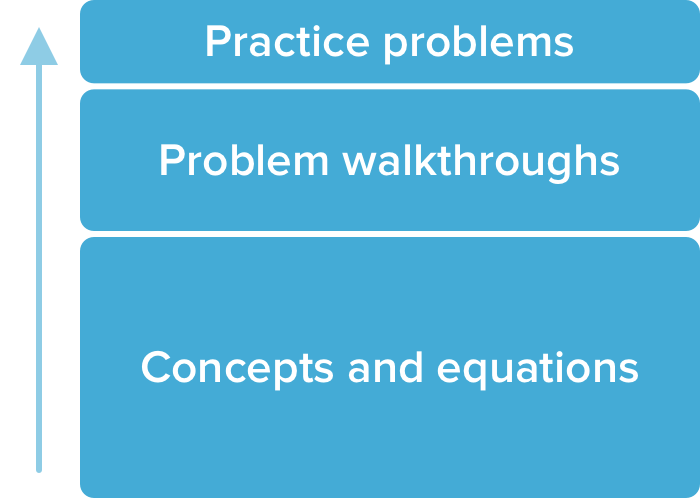 Practice problems

Problem walkthroughs

Concepts and equations